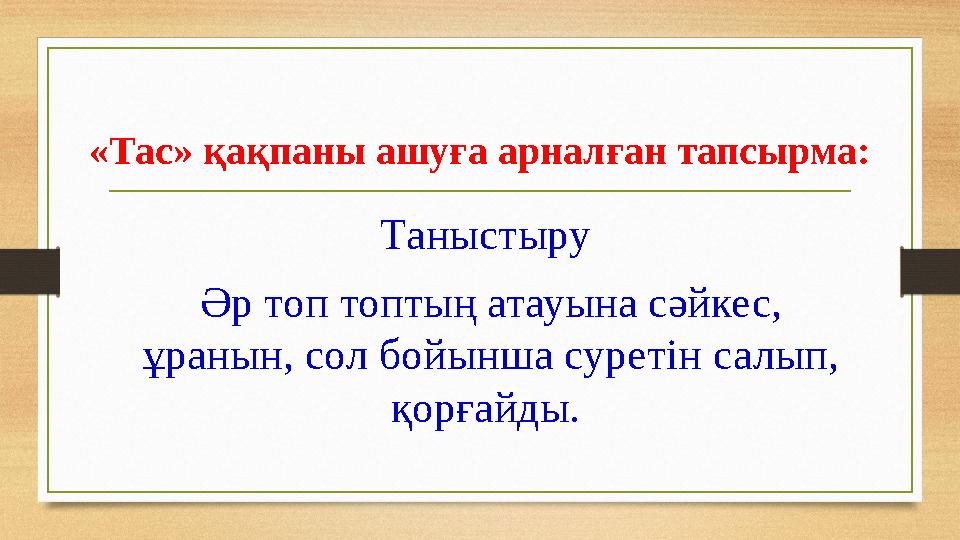 «Тас» қақпаны ашуға арналған тапсырма:

Таныстыру

Әр топ топтың атауына сәйкес, ұранын, сол бойынша суретін салып, қорғайды.